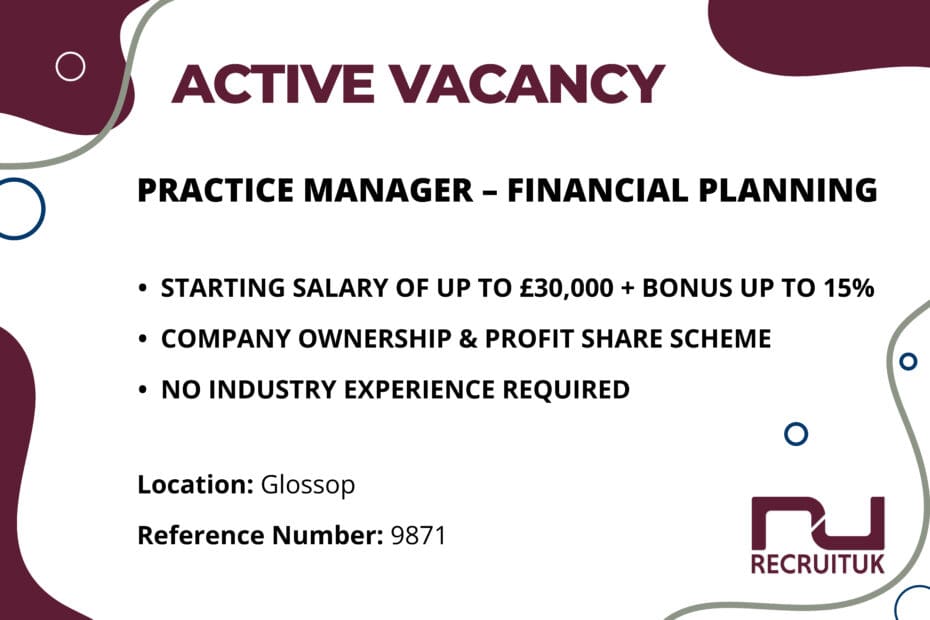 ACTIVE VACANCY

PRACTICE MANAGER – FINANCIAL PLANNING

• STARTING SALARY OF UP TO £30,000 + BONUS UP TO 15%
• COMPANY OWNERSHIP & PROFIT SHARE SCHEME
• NO INDUSTRY EXPERIENCE REQUIRED

Location: Glossop

Reference Number: 9871

RECRUITUK